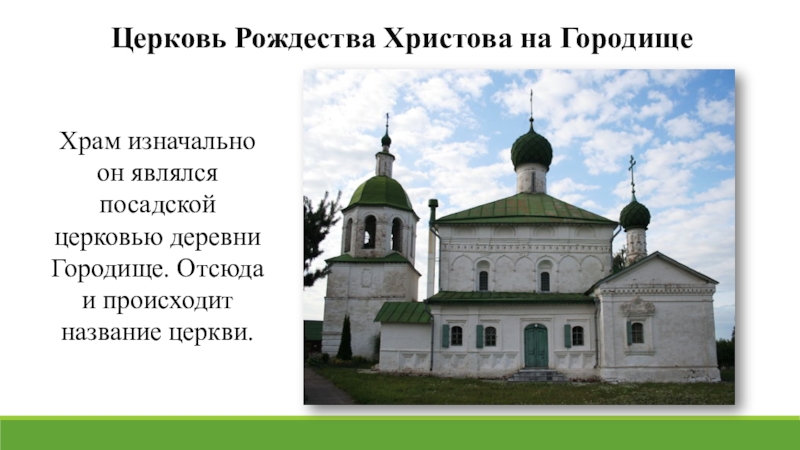 Церковь Рождества Христова на Городище

Храм изначально он являлся посадской церковью деревни Городище. Отсюда и происходит название церкви.